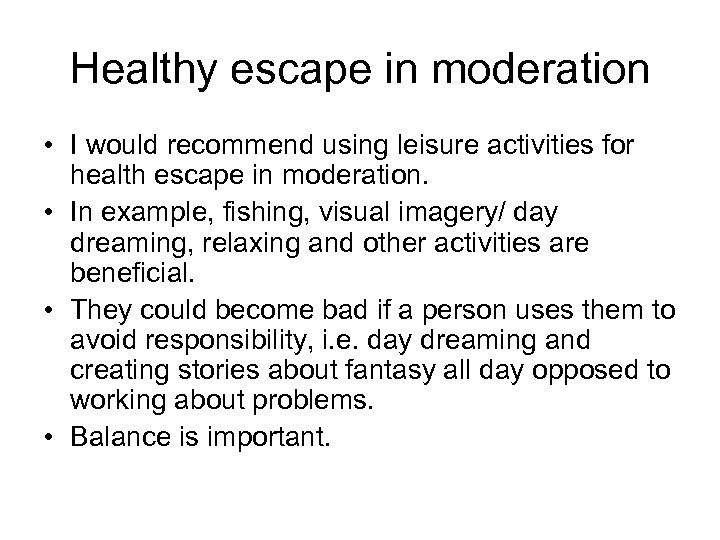 Healthy escape in moderation

• I would recommend using leisure activities for health escape in moderation.
• In example, fishing, visual imagery/ day dreaming, relaxing and other activities are beneficial.
• They could become bad if a person uses them to avoid responsibility, i.e. day dreaming and creating stories about fantasy all day opposed to working about problems.
• Balance is important.